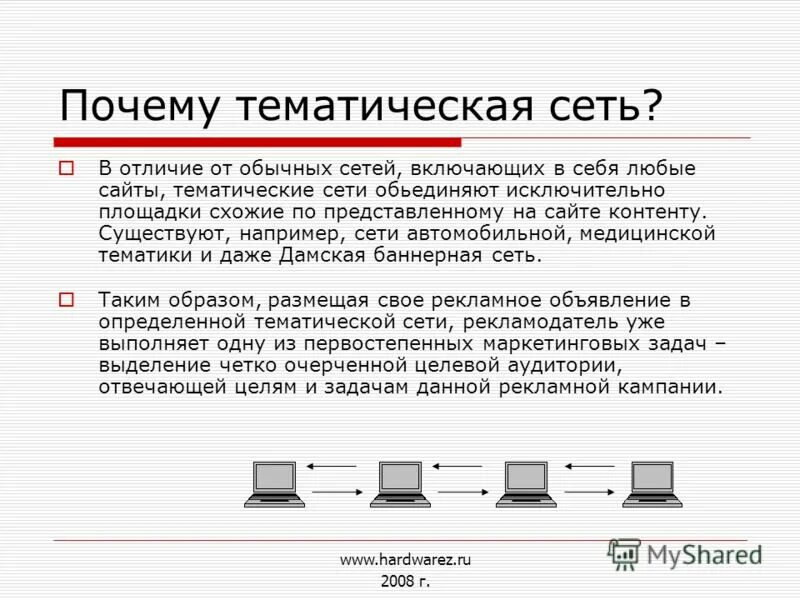 Почему тематическая сеть?

В отличие от обычных сетей, включающих в себя любые сайты, тематические сети обьединяют исключительно площадки схожие по представленному на сайте контенту. Существуют, например, сети автомобильной, медицинской тематики и даже Дамская баннерная сеть.

Таким образом, размещая свое рекламное объявление в определенной тематической сети, рекламодатель уже выполняет одну из первостепенных маркетинговых задач – выделение четко очерченной целевой аудитории, отвечающей целям и задачам данной рекламной кампании.

www.hardwarez.ru
2008 г.

MyShared